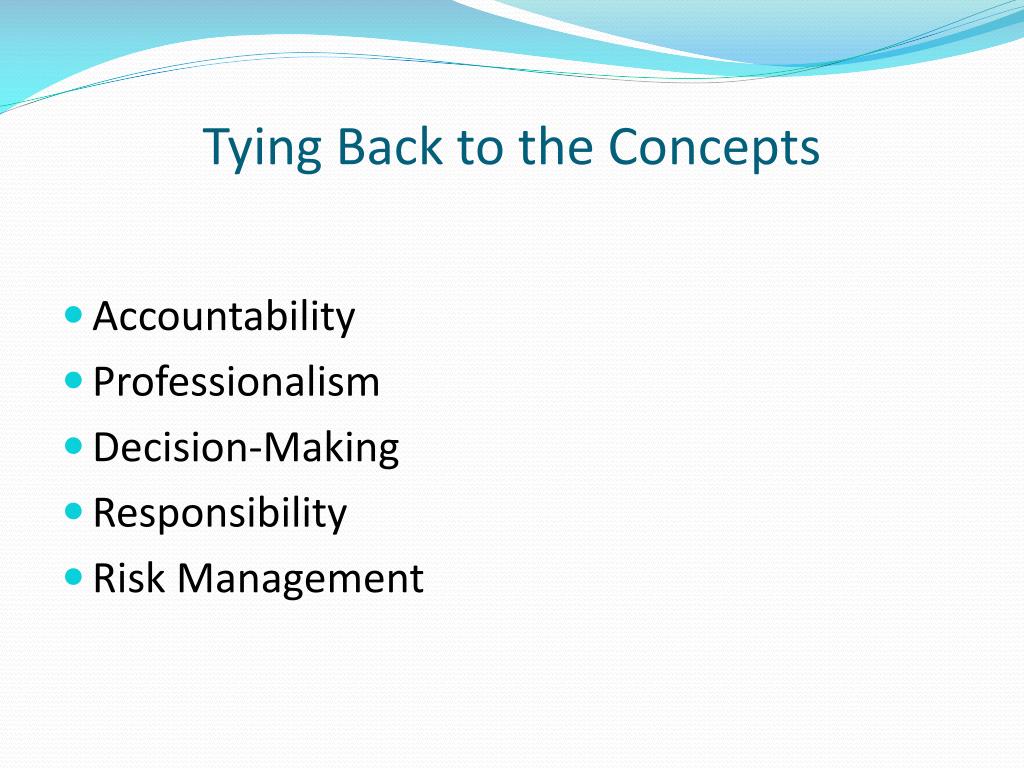 Tying Back to the Concepts

- Accountability
- Professionalism
- Decision-Making
- Responsibility
- Risk Management